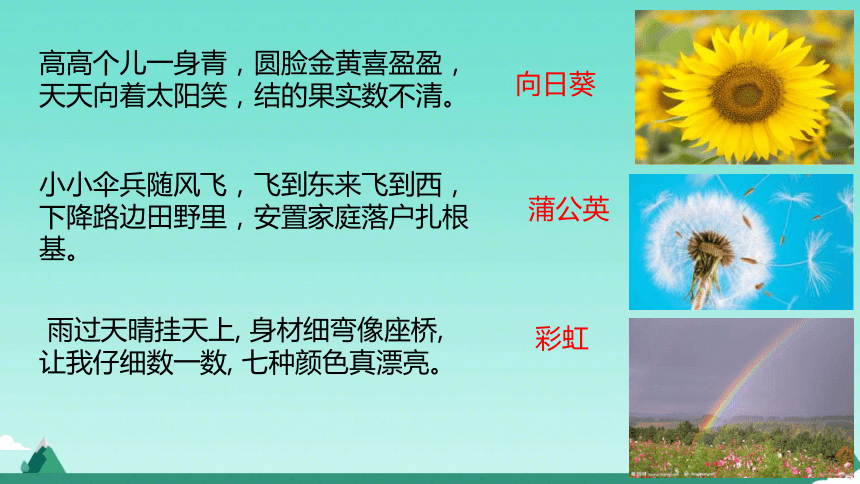 高高个儿一身青，圆脸金黄喜盈盈，天天向着太阳笑，结的果实数不清。

向日葵

小小伞兵随风飞，飞到东来飞到西，下降路边田野里，安置家庭落户扎根基。

蒲公英

雨过天晴挂天上, 身材细弯像座桥, 让我仔细数一数, 七种颜色真漂亮。

彩虹